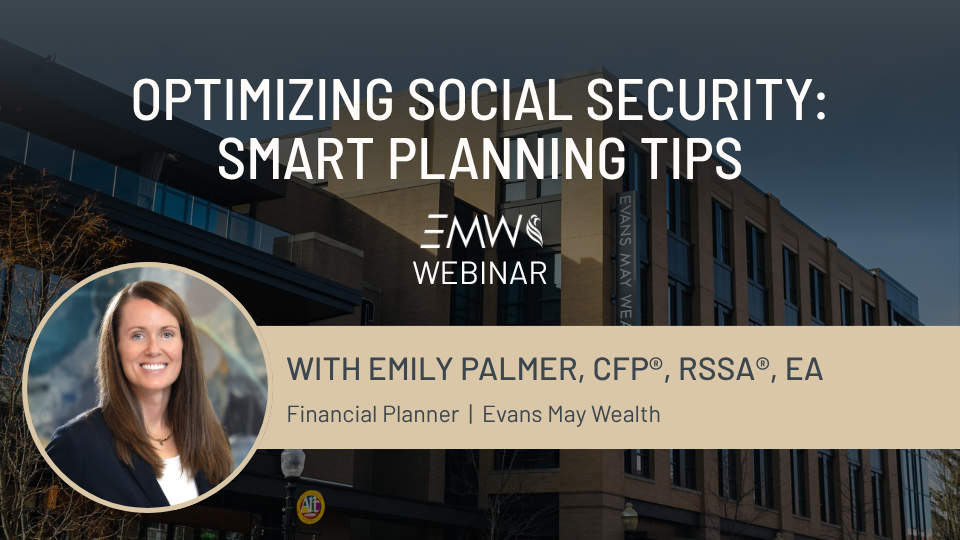 OPTIMIZING SOCIAL SECURITY: SMART PLANNING TIPS

EMW

WEBINAR

EVANS MAY WEA

WITH EMILY PALMER, CFP®, RSSA®, EA

Financial Planner | Evans May Wealth